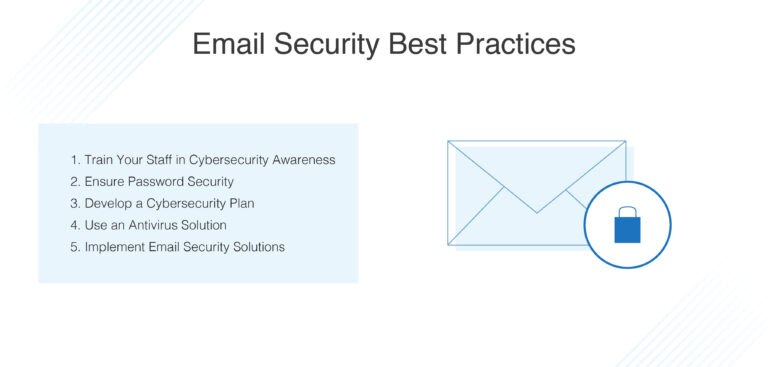 Email Security Best Practices

1. Train Your Staff in Cybersecurity Awareness
2. Ensure Password Security
3. Develop a Cybersecurity Plan
4. Use an Antivirus Solution
5. Implement Email Security Solutions